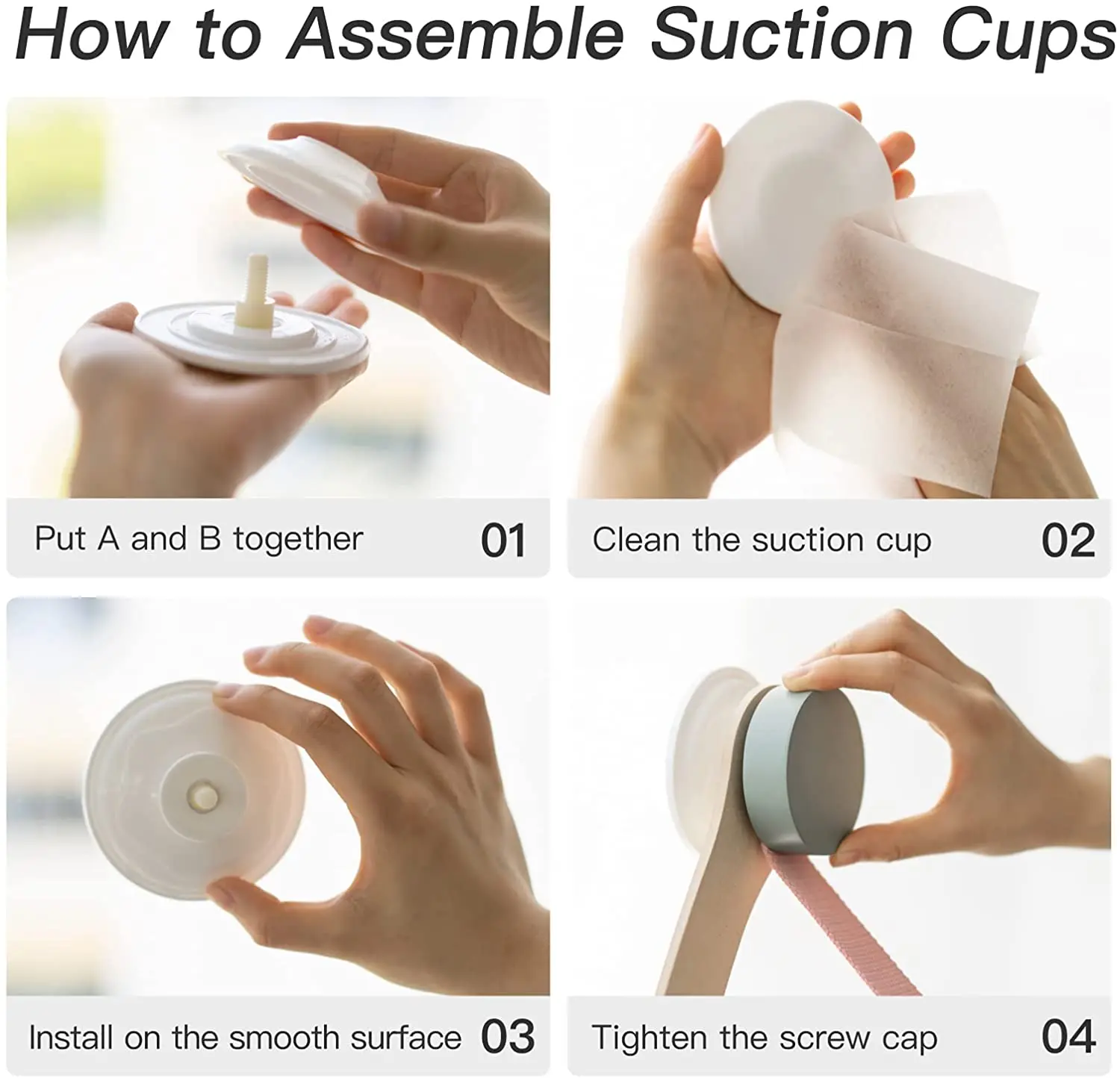 How to Assemble Suction Cups

Put A and B together 01

Clean the suction cup 02

Install on the smooth surface 03

Tighten the screw cap 04